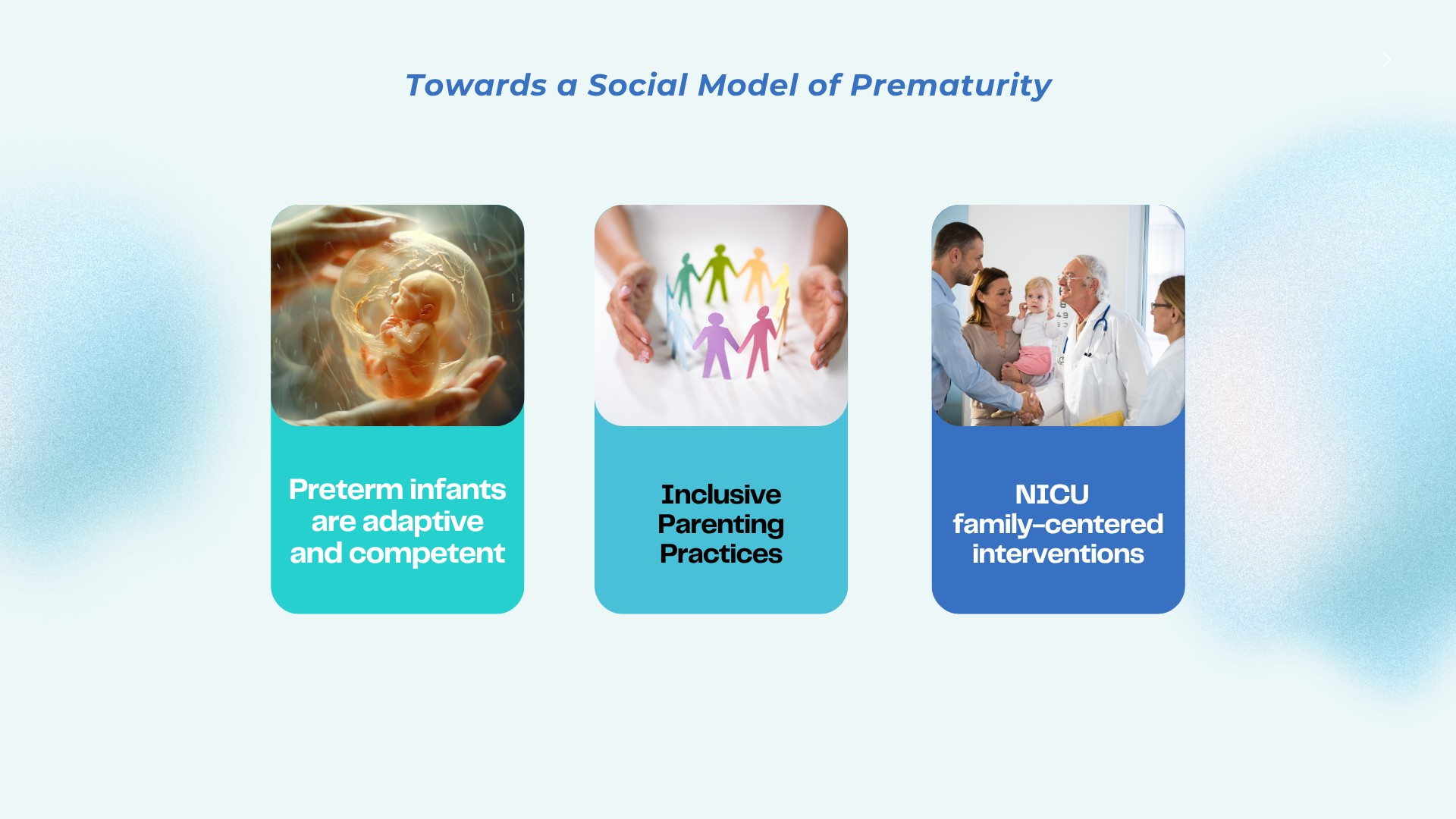 Towards a Social Model of Prematurity

Preterm infants are adaptive and competent

Inclusive Parenting Practices

NICU family-centered interventions